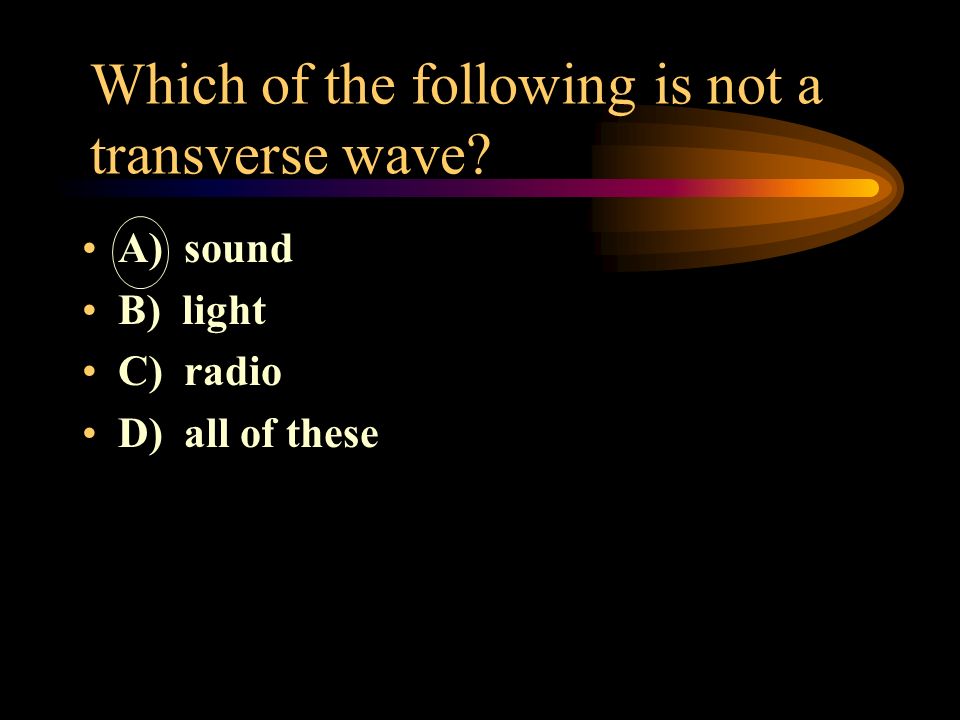 Which of the following is not a transverse wave?

• A) sound
• B) light
• C) radio
• D) all of these